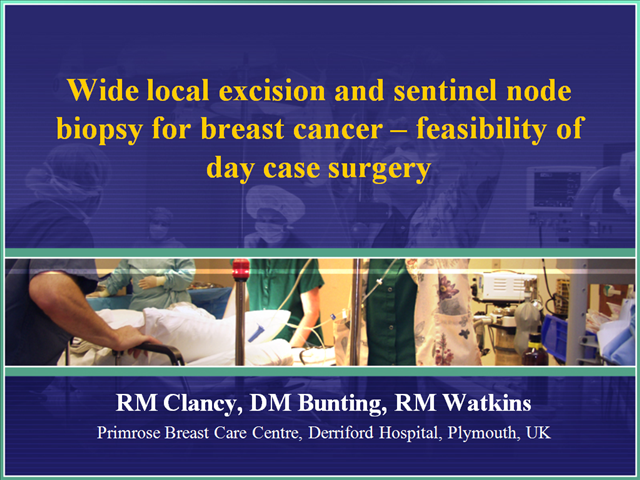 Wide local excision and sentinel node biopsy for breast cancer – feasibility of day case surgery

RM Clancy, DM Bunting, RM Watkins

Primrose Breast Care Centre, Derriford Hospital, Plymouth, UK